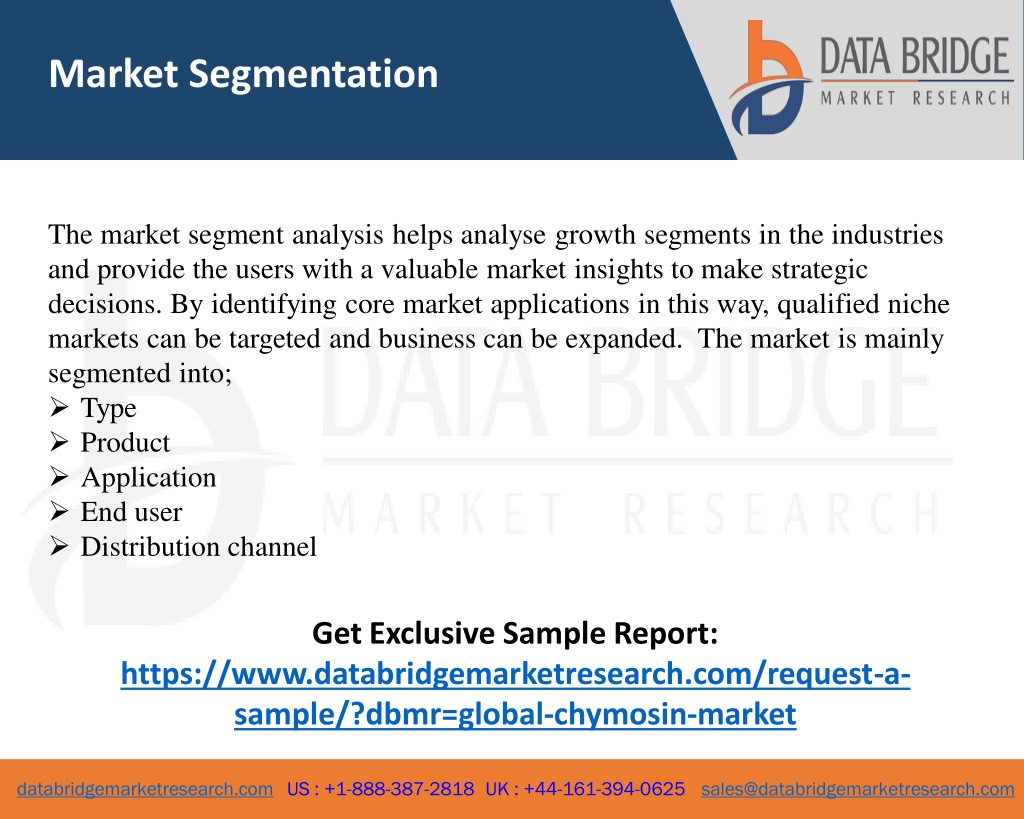 Market Segmentation

DATA BRIDGE
MARKET RESEARCH

The market segment analysis helps analyse growth segments in the industries and provide the users with a valuable market insights to make strategic decisions. By identifying core market applications in this way, qualified niche markets can be targeted and business can be expanded. The market is mainly segmented into;
➢ Type
➢ Product
➢ Application
➢ End user
➢ Distribution channel

DATA BRIDGE
MARKET RESEARCH

Get Exclusive Sample Report:
https://www.databridgemarketresearch.com/request-a-sample/?dbmr=global-chymosin-market

databridgemarketresearch.com US : +1-888-387-2818 UK : +44-161-394-0625 sales@databridgemarketresearch.com